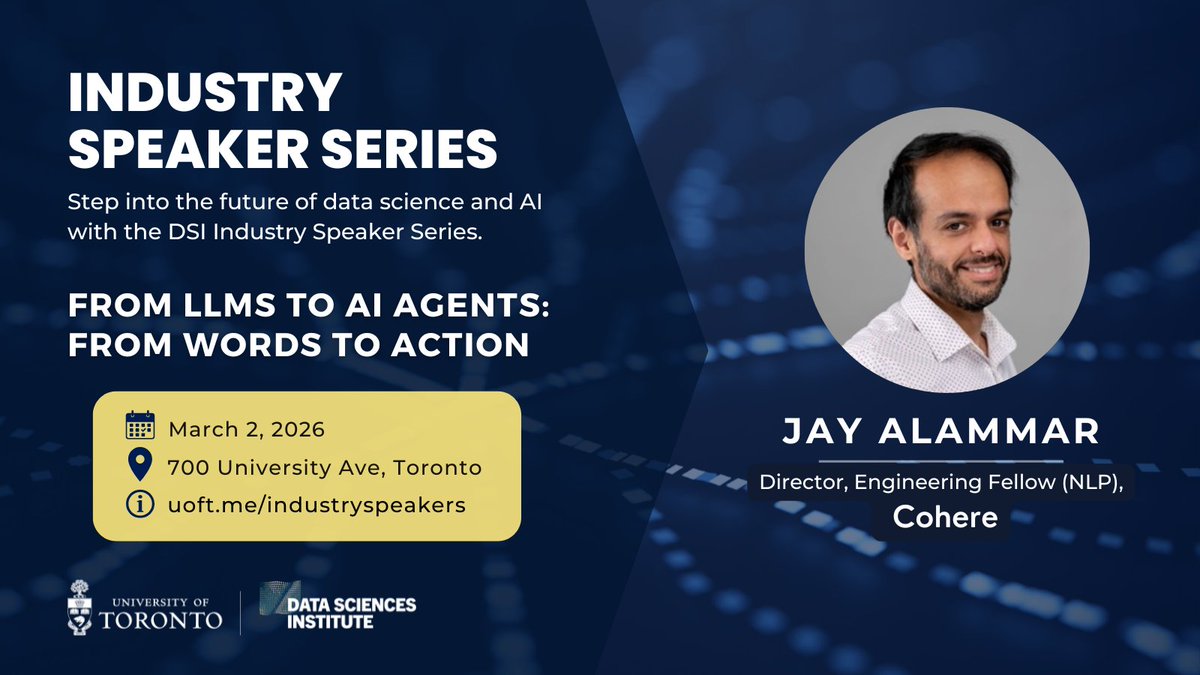 INDUSTRY SPEAKER SERIES

Step into the future of data science and AI with the DSI Industry Speaker Series.

FROM LLMS TO AI AGENTS: FROM WORDS TO ACTION

March 2, 2026
700 University Ave, Toronto
uoft.me/industryspeakers

UNIVERSITY OF TORONTO

DATA SCIENCES INSTITUTE

JAY ALAMMAR

Director, Engineering Fellow (NLP), Cohere